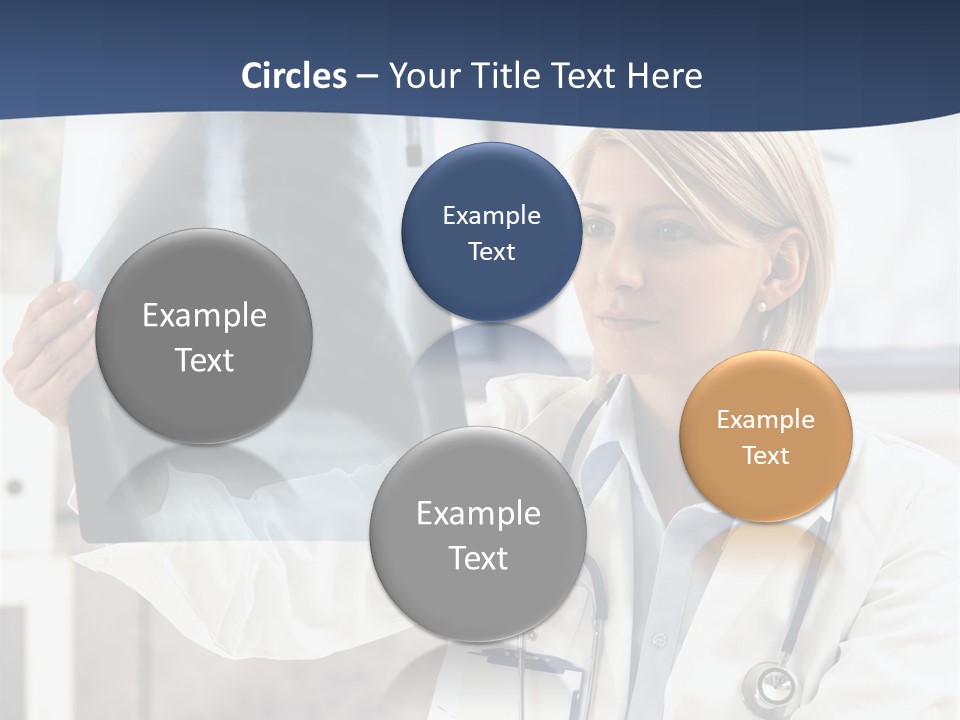 Circles – Your Title Text Here

Example Text

Example Text

Example Text

Example Text